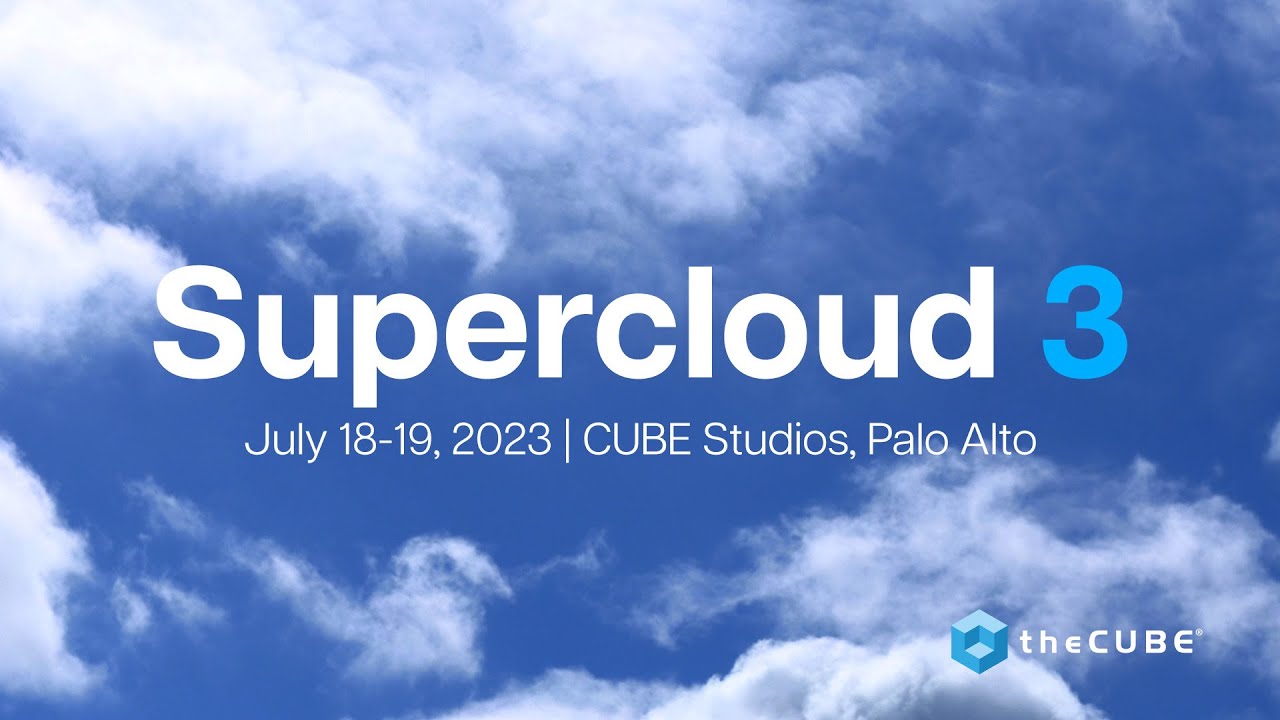 Supercloud 3

July 18-19, 2023 | CUBE Studios, Palo Alto

theCUBE®